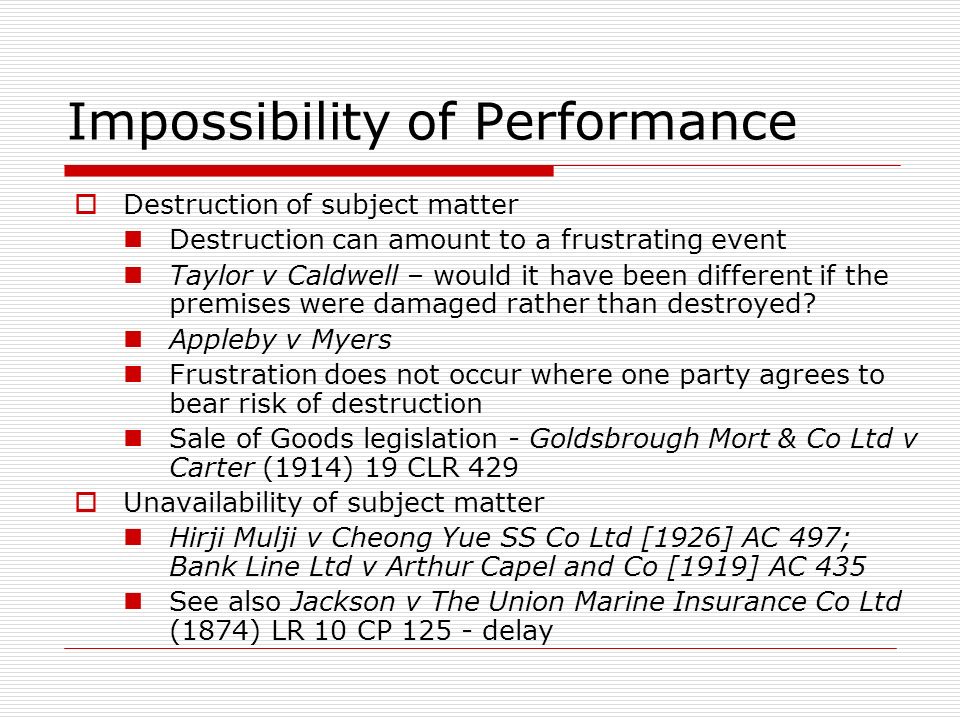 Impossibility of Performance

Destruction of subject matter

Destruction can amount to a frustrating event

Taylor v Caldwell – would it have been different if the premises were damaged rather than destroyed?

Appleby v Myers

Frustration does not occur where one party agrees to bear risk of destruction

Sale of Goods legislation - Goldsbrough Mort & Co Ltd v Carter (1914) 19 CLR 429

Unavailability of subject matter

Hirji Mulji v Cheong Yue SS Co Ltd [1926] AC 497; Bank Line Ltd v Arthur Capel and Co [1919] AC 435

See also Jackson v The Union Marine Insurance Co Ltd (1874) LR 10 CP 125 - delay